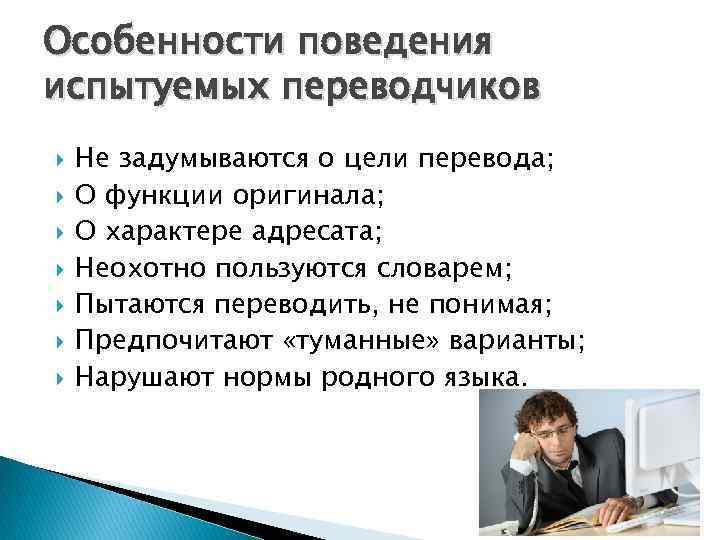 Особенности поведения испытуемых переводчиков

Не задумываются о цели перевода;
О функции оригинала;
О характере адресата;
Неохотно пользуются словарем;
Пытаются переводить, не понимая;
Предпочитают «туманные» варианты;
Нарушают нормы родного языка.